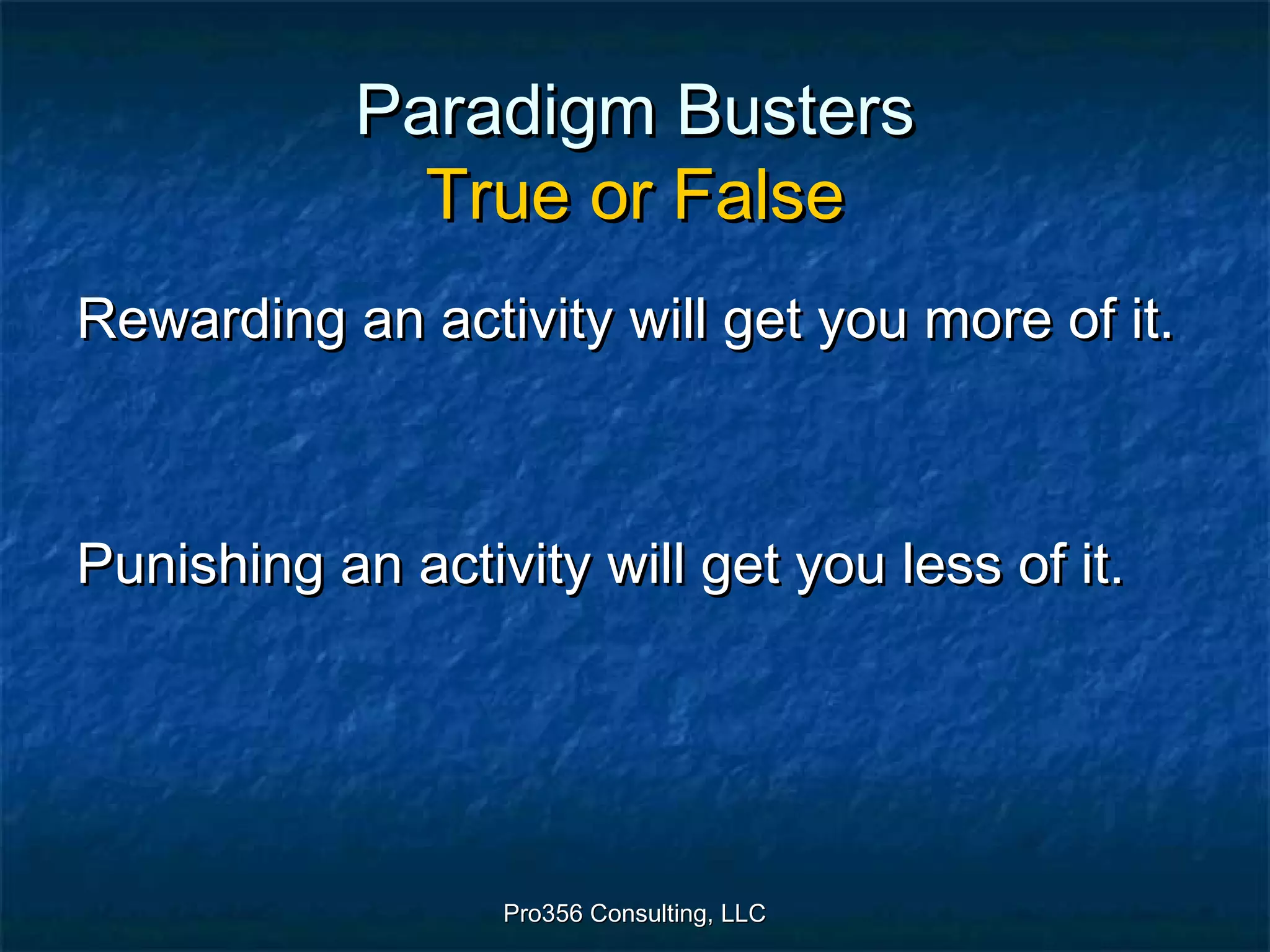 Paradigm Busters
True or False

Rewarding an activity will get you more of it.

Punishing an activity will get you less of it.

Pro356 Consulting, LLC